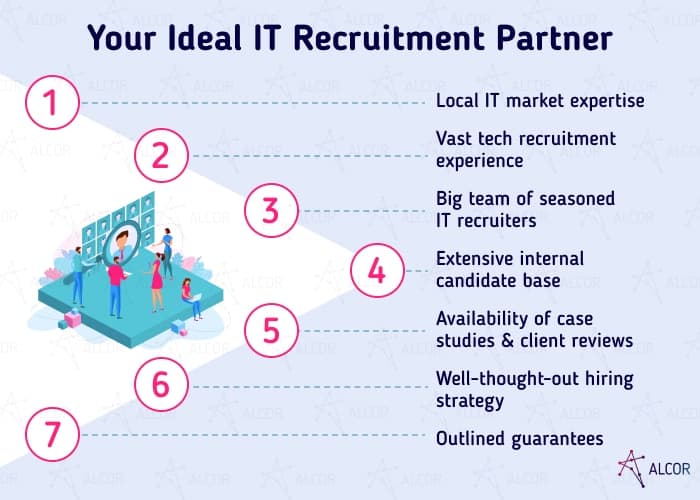 Your Ideal IT Recruitment Partner

1 Local IT market expertise

2 Vast tech recruitment experience

3 Big team of seasoned IT recruiters

4 Extensive internal candidate base

5 Availability of case studies & client reviews

6 Well-thought-out hiring strategy

7 Outlined guarantees

ALCOR